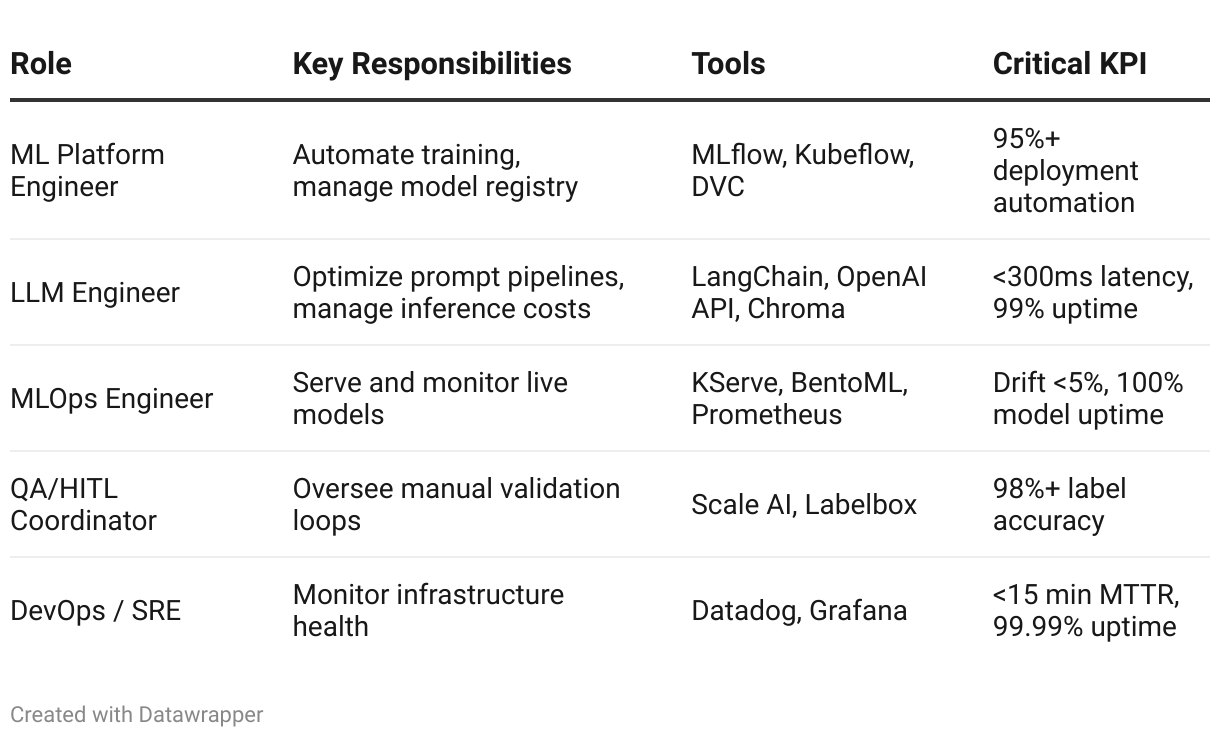 | Role | Key Responsibilities | Tools | Critical KPI |
|---|---|---|---|
| ML Platform Engineer | Automate training, manage model registry | MLflow, Kubeflow, DVC | 95%+ deployment automation |
| LLM Engineer | Optimize prompt pipelines, manage inference costs | LangChain, OpenAI API, Chroma | <300ms latency, 99% uptime |
| MLOps Engineer | Serve and monitor live models | KServe, BentoML, Prometheus | Drift <5%, 100% model uptime |
| QA/HITL Coordinator | Oversee manual validation loops | Scale AI, Labelbox | 98%+ label accuracy |
| DevOps / SRE | Monitor infrastructure health | Datadog, Grafana | <15 min MTTR, 99.99% uptime |

Created with Datawrapper